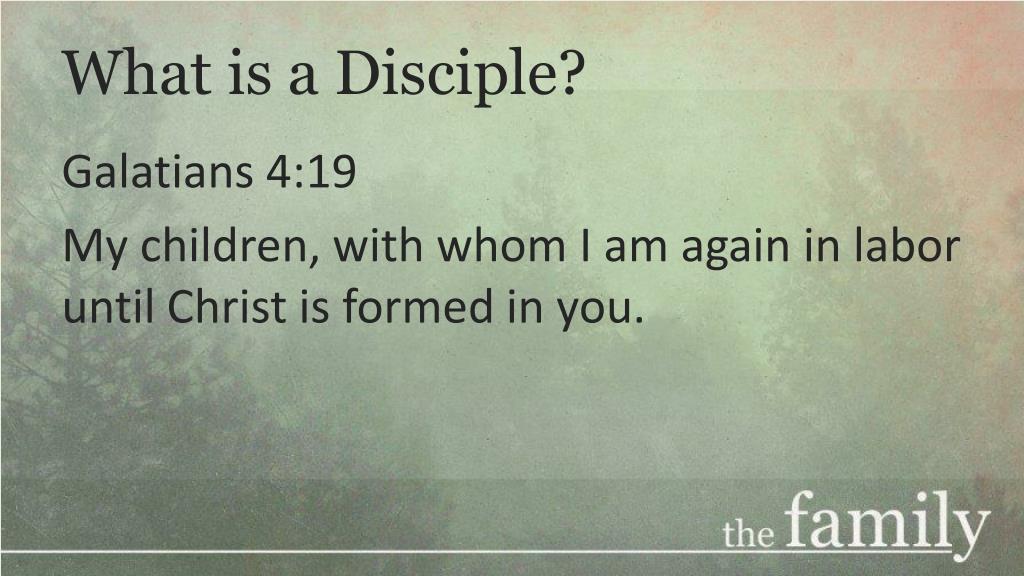 What is a Disciple?

Galatians 4:19

My children, with whom I am again in labor until Christ is formed in you.

the family